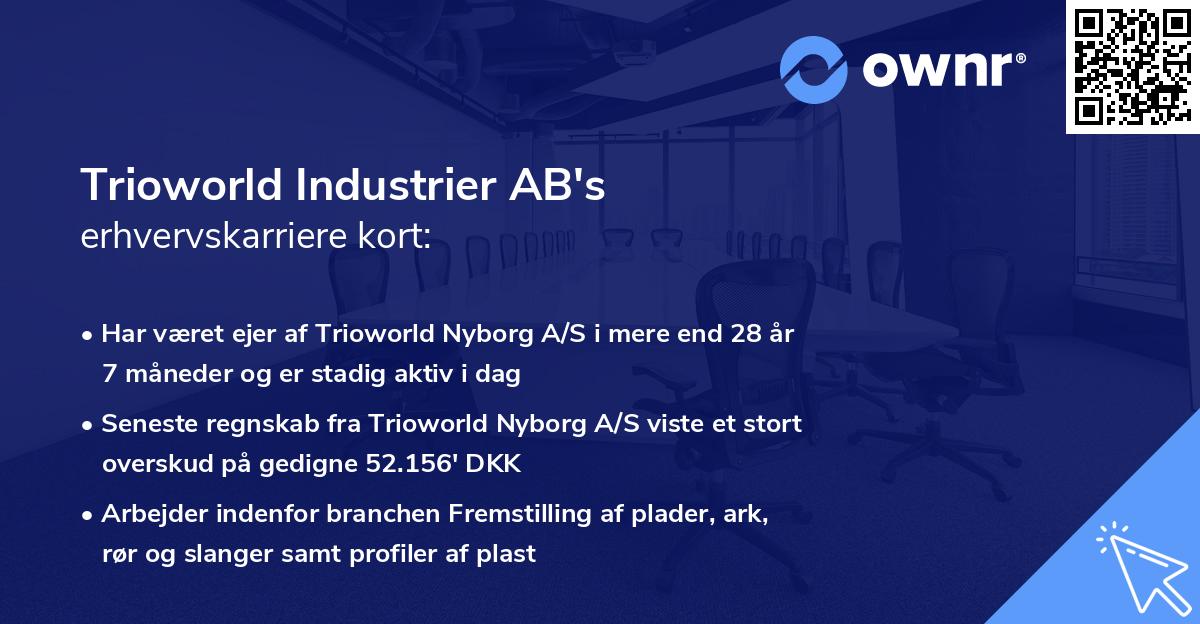 ownr®

Trioworld Industrier AB's
erhvervskarriere kort:

• Har været ejer af Trioworld Nyborg A/S i mere end 28 år 7 måneder og er stadig aktiv i dag

• Seneste regnskab fra Trioworld Nyborg A/S viste et stort overskud på gedigne 52.156' DKK

• Arbejder indenfor branchen Fremstilling af plader, ark, rør og slanger samt profiler af plast